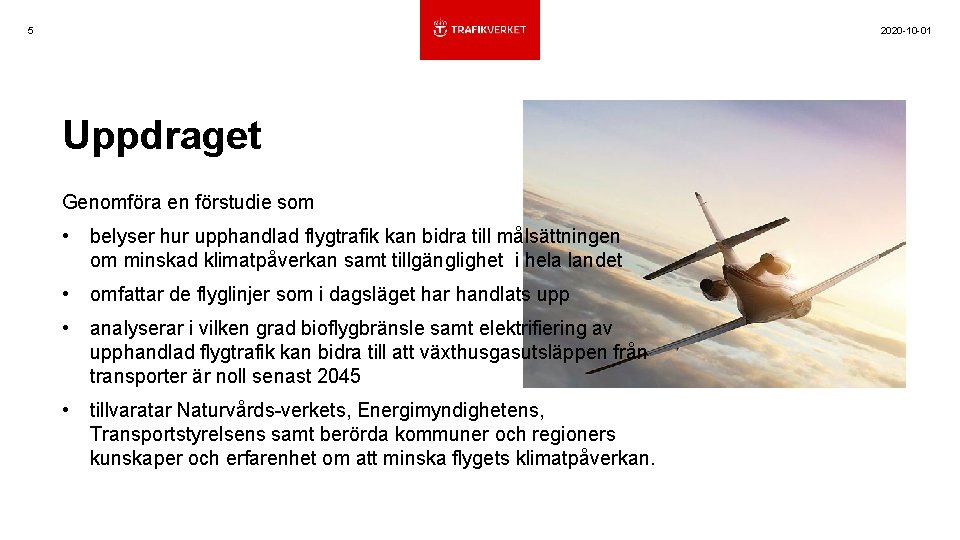 5

TRAFIKVERKET

2020-10-01

Uppdraget

Genomföra en förstudie som

• belyser hur upphandlad flygtrafik kan bidra till målsättningen om minskad klimatpåverkan samt tillgänglighet i hela landet

• omfattar de flyglinjer som i dagsläget har handlats upp

• analyserar i vilken grad bioflygbränsle samt elektrifiering av upphandlad flygtrafik kan bidra till att växthusgasutsläppen från transporter är noll senast 2045

• tillvaratar Naturvårds-verkets, Energimyndighetens, Transportstyrelsens samt berörda kommuner och regioners kunskaper och erfarenhet om att minska flygets klimatpåverkan.